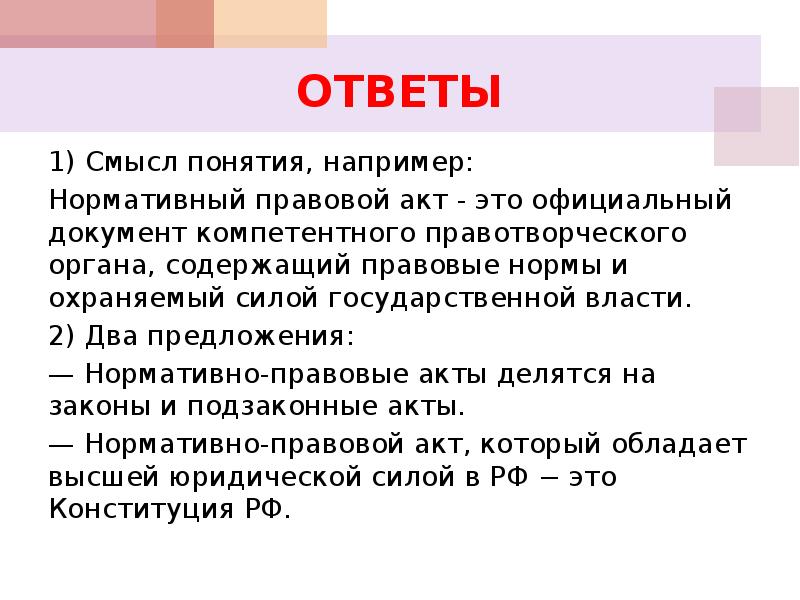 ОТВЕТЫ

1) Смысл понятия, например:

Нормативный правовой акт - это официальный документ компетентного правотворческого органа, содержащий правовые нормы и охраняемый силой государственной власти.

2) Два предложения:

— Нормативно-правовые акты делятся на законы и подзаконные акты.

— Нормативно-правовой акт, который обладает высшей юридической силой в РФ − это Конституция РФ.